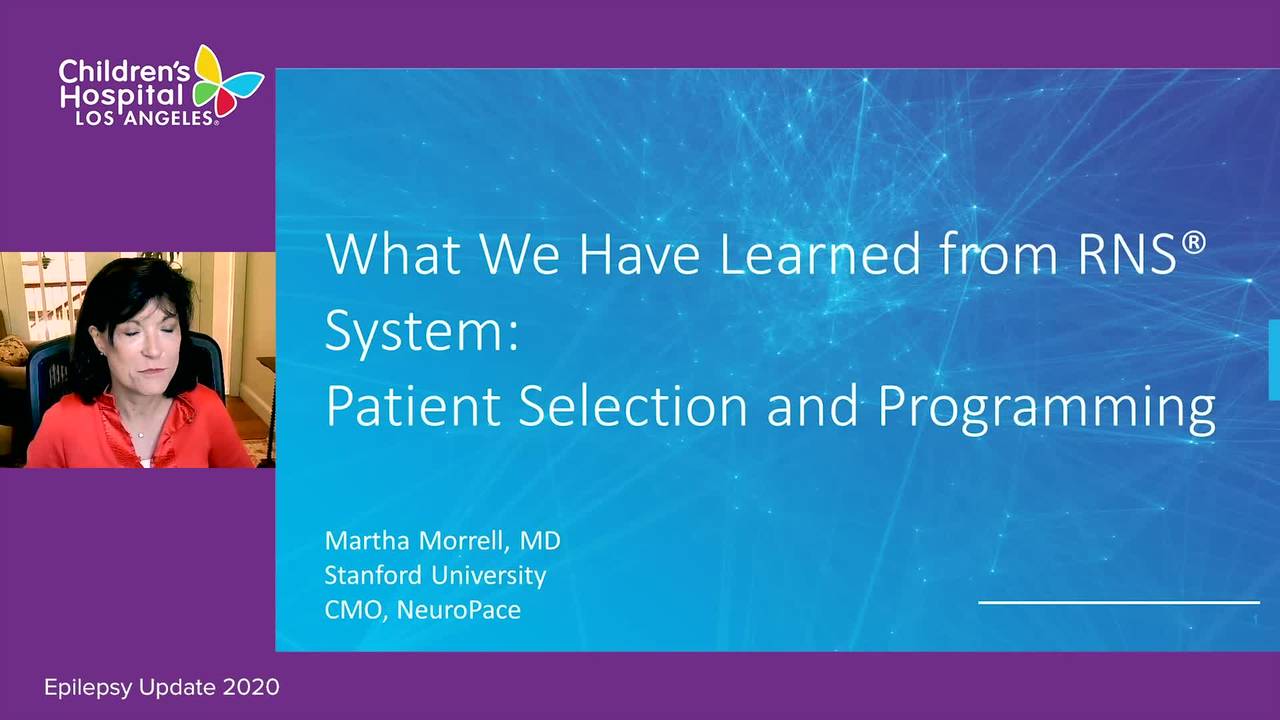 Children's Hospital LOS ANGELES®

What We Have Learned from RNS® System:
Patient Selection and Programming

Martha Morrell, MD
Stanford University
CMO, NeuroPace

Epilepsy Update 2020